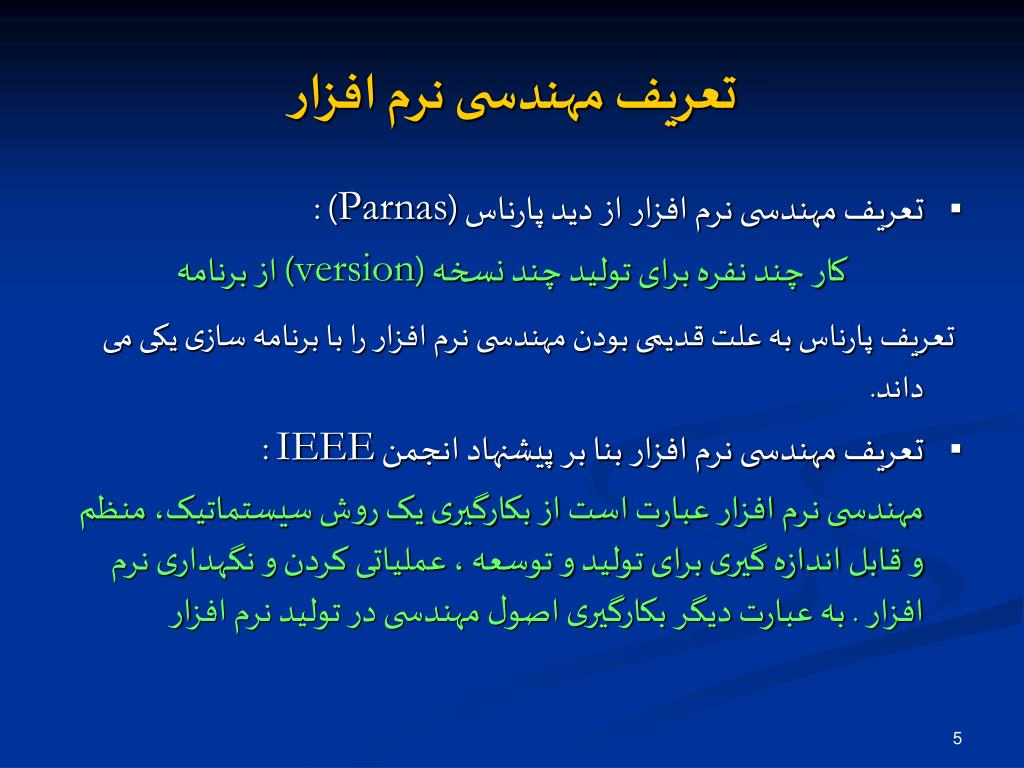 تعریف مهندسی نرم افزار

▪ تعریف مهندسی نرم افزار از دید پارناس (Parnas) :

کار چند نفره برای تولید چند نسخه (version) از برنامه

تعریف پارناس به علت قدیمی بودن مهندسی نرم افزار را با برنامه سازی یکی می داند.

▪ تعریف مهندسی نرم افزار بنا بر پیشنهاد انجمن IEEE :

مهندسی نرم افزار عبارت است از بکارگیری یک روش سیستماتیک، منظم و قابل اندازه گیری برای تولید و توسعه ، عملیاتی کردن و نگهداری نرم افزار . به عبارت دیگر بکارگیری اصول مهندسی در تولید نرم افزار

5